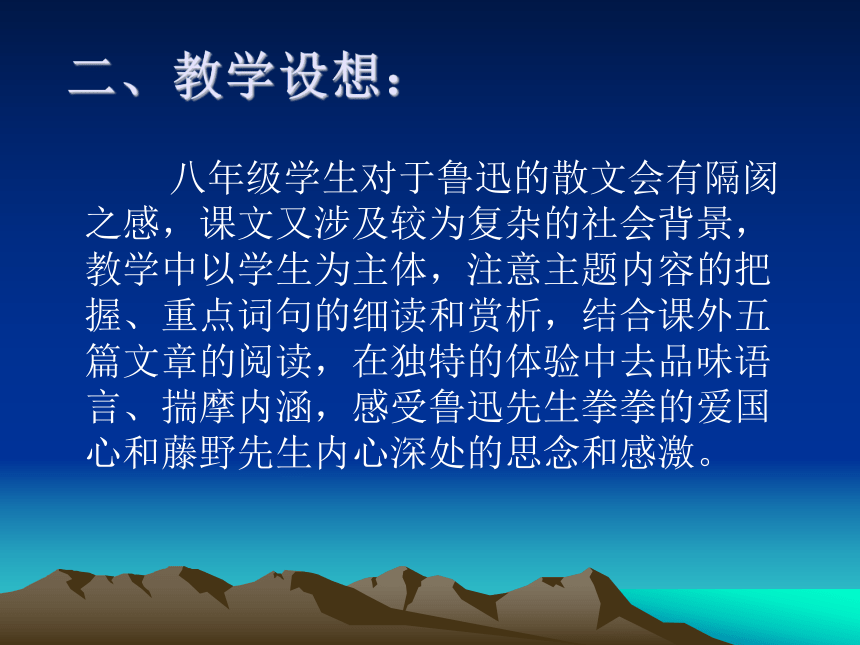 二、教学设想：

八年级学生对于鲁迅的散文会有隔阂之感，课文又涉及较为复杂的社会背景，教学中以学生为主体，注意主题内容的把握、重点词句的细读和赏析，结合课外五篇文章的阅读，在独特的体验中去品味语言、揣摩内涵，感受鲁迅先生拳拳的爱国心和藤野先生内心深处的思念和感激。